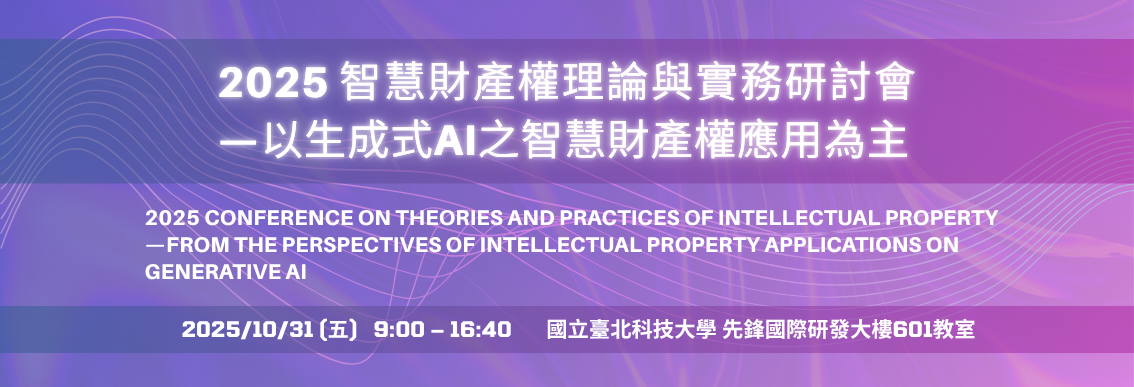 2025 智慧財產權理論與實務研討會
—以生成式AI之智慧財產權應用為主

2025 CONFERENCE ON THEORIES AND PRACTICES OF INTELLECTUAL PROPERTY —FROM THE PERSPECTIVES OF INTELLECTUAL PROPERTY APPLICATIONS ON GENERATIVE AI

2025/10/31 (五) 9:00 – 16:40 國立臺北科技大學 先鋒國際研發大樓601教室